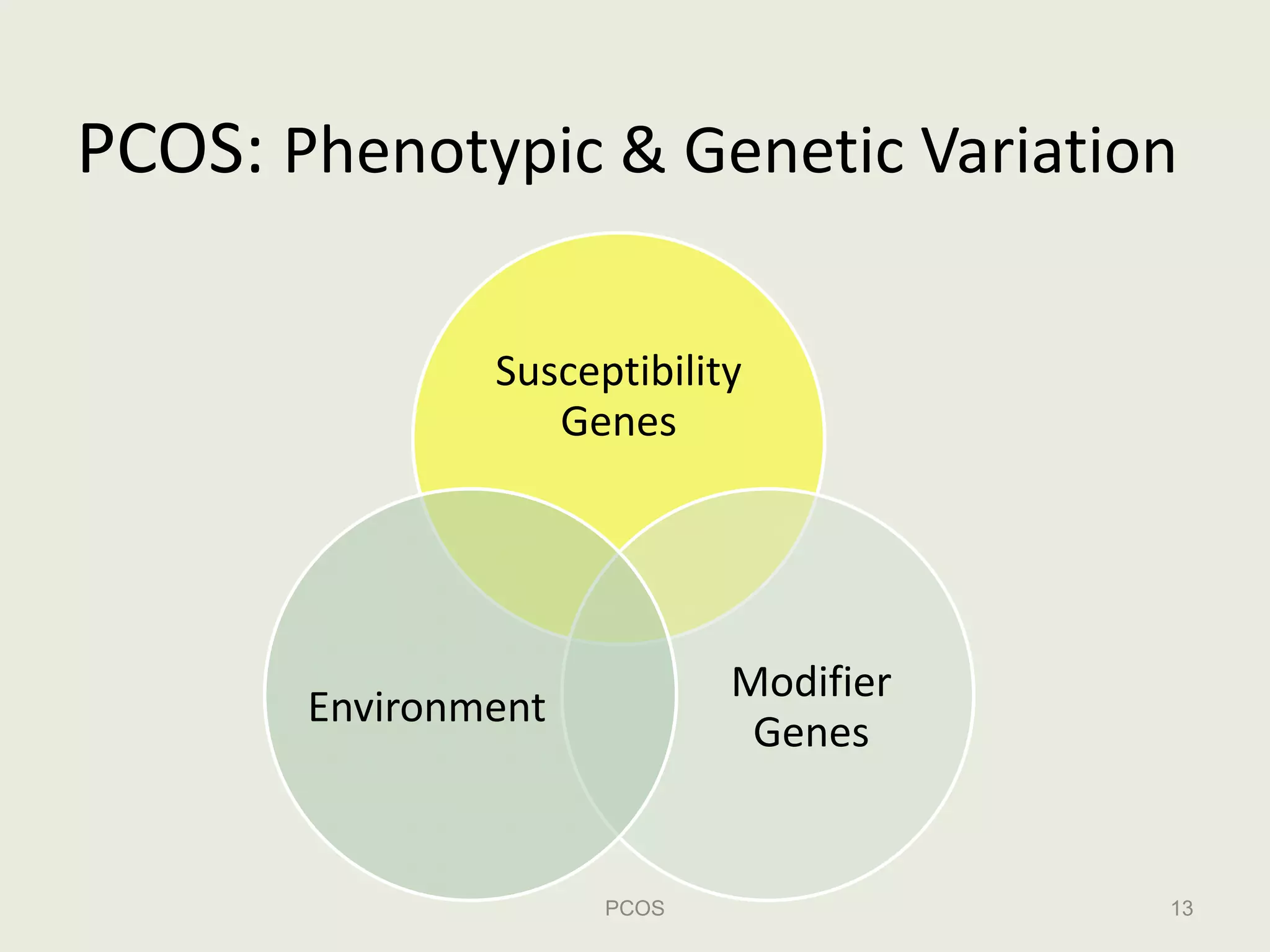 PCOS: Phenotypic & Genetic Variation

Susceptibility Genes

Environment

Modifier Genes

PCOS

13